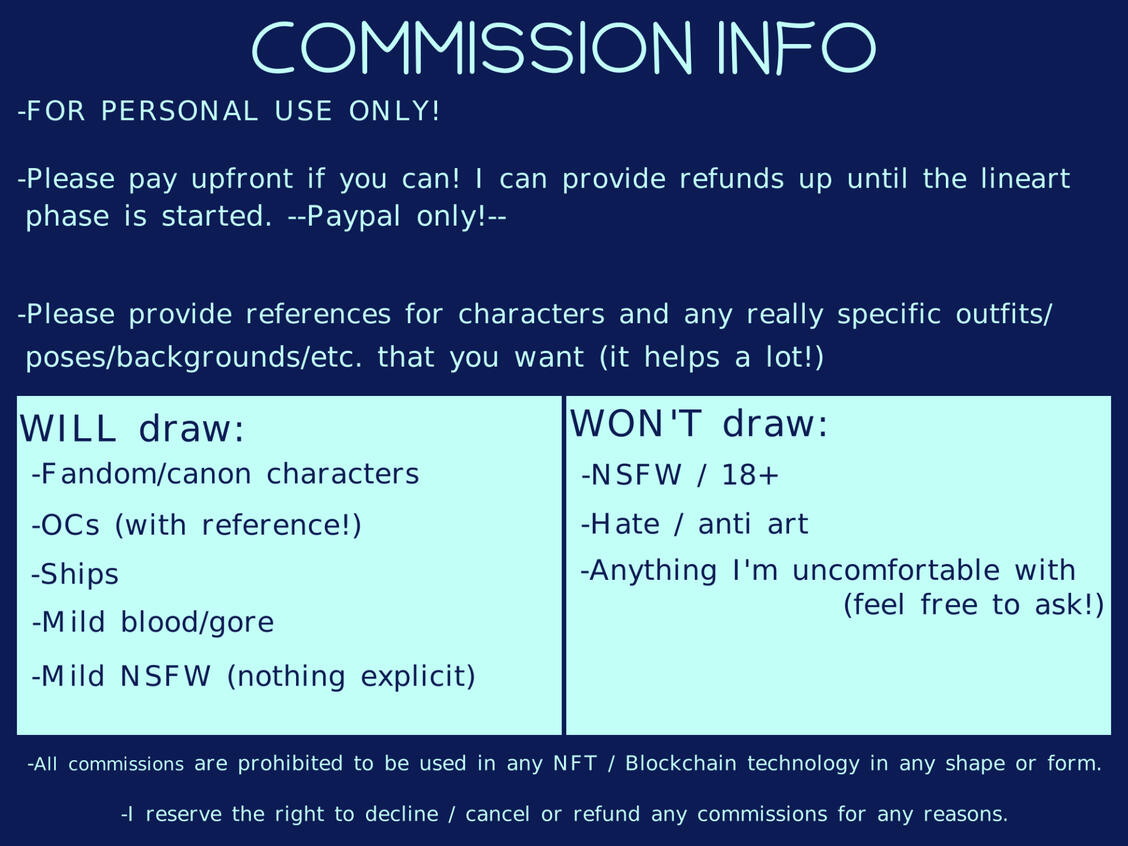 COMMISSION INFO

-FOR PERSONAL USE ONLY!

-Please pay upfront if you can! I can provide refunds up until the lineart phase is started. --Paypal only!--

-Please provide references for characters and any really specific outfits/ poses/backgrounds/etc. that you want (it helps a lot!)

WILL draw:
-Fandom/canon characters
-OCs (with reference!)
-Ships
-Mild blood/gore
-Mild NSFW (nothing explicit)

WON'T draw:
-NSFW / 18+
-Hate / anti art
-Anything I'm uncomfortable with (feel free to ask!)

-All commissions are prohibited to be used in any NFT / Blockchain technology in any shape or form.

-I reserve the right to decline / cancel or refund any commissions for any reasons.